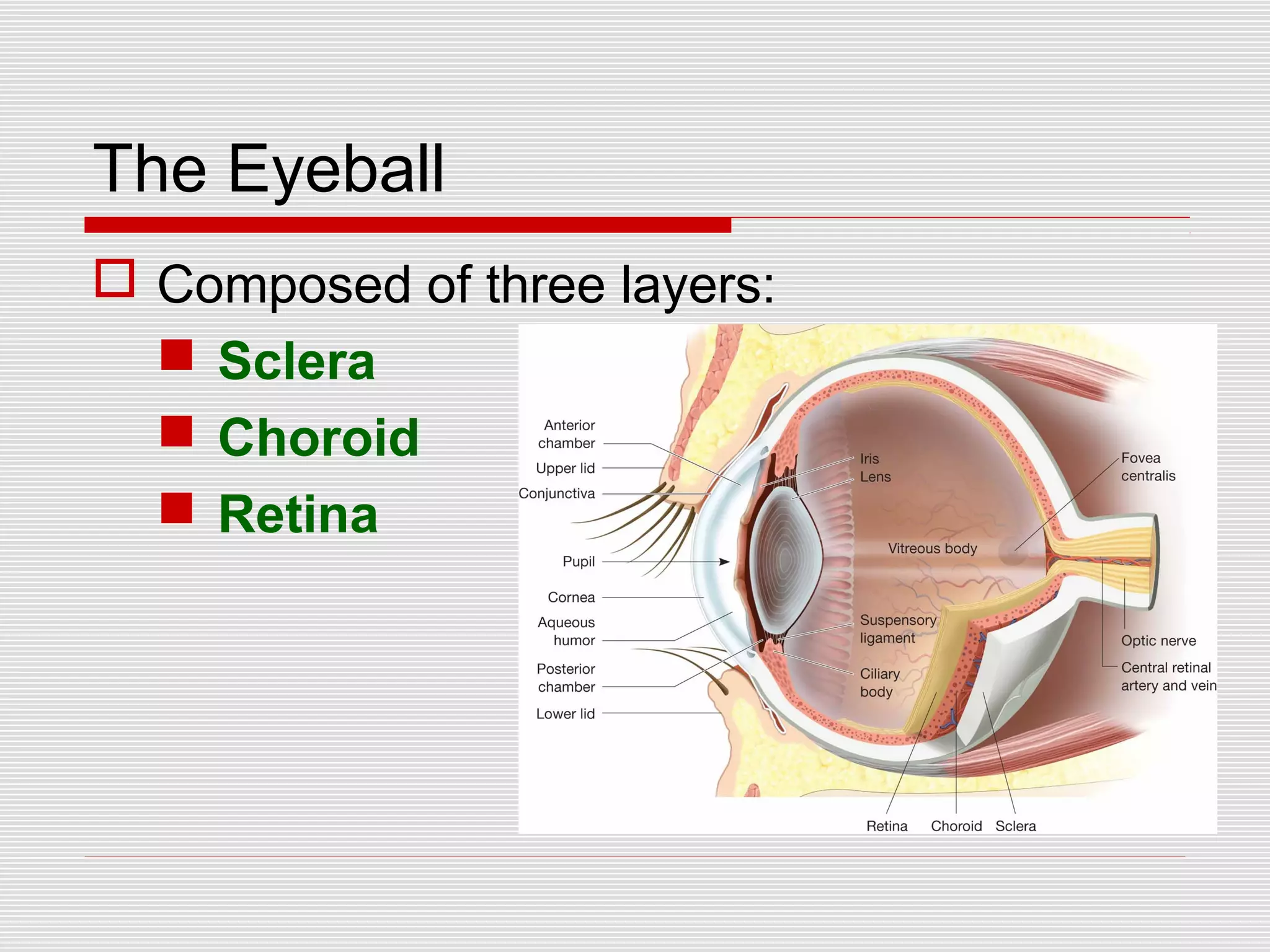 The Eyeball

Composed of three layers:

Sclera

Choroid

Retina

Anterior chamber

Upper lid

Conjunctiva

Pupil

Cornea

Aqueous humor

Posterior chamber

Lower lid

Iris

Lens

Vitreous body

Suspensory ligament

Ciliary body

Fovea centralis

Optic nerve

Central retinal artery and vein

Retina

Choroid

Sclera